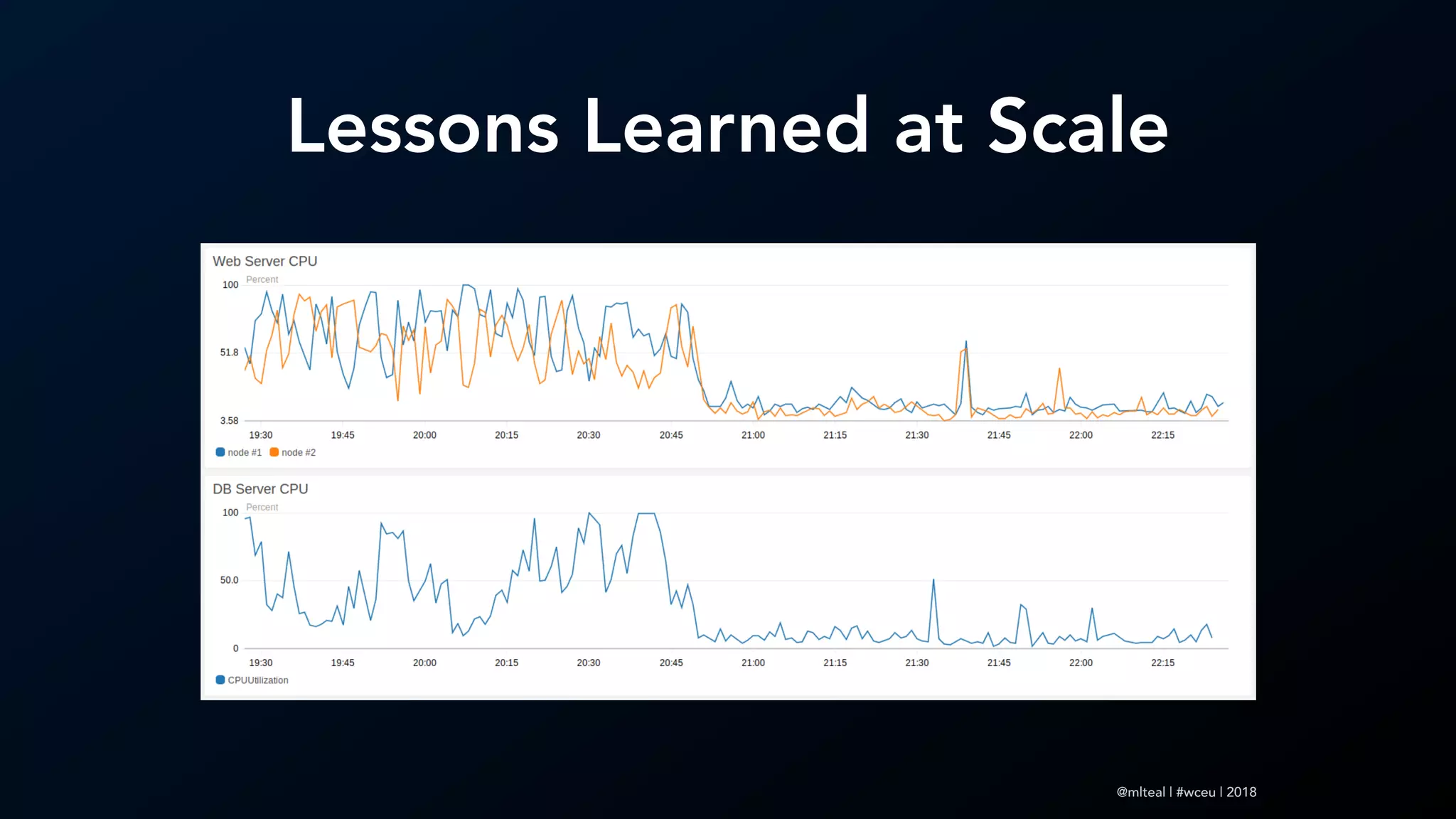 Lessons Learned at Scale

Web Server CPU

Percent

100

51.8

3.58

19:30 19:45 20:00 20:15 20:30 20:45 21:00 21:15 21:30 21:45 22:00 22:15

node #1 node #2

DB Server CPU

Percent

100

50.0

0

19:30 19:45 20:00 20:15 20:30 20:45 21:00 21:15 21:30 21:45 22:00 22:15

CPUUtilization

@mlteal | #wceu | 2018